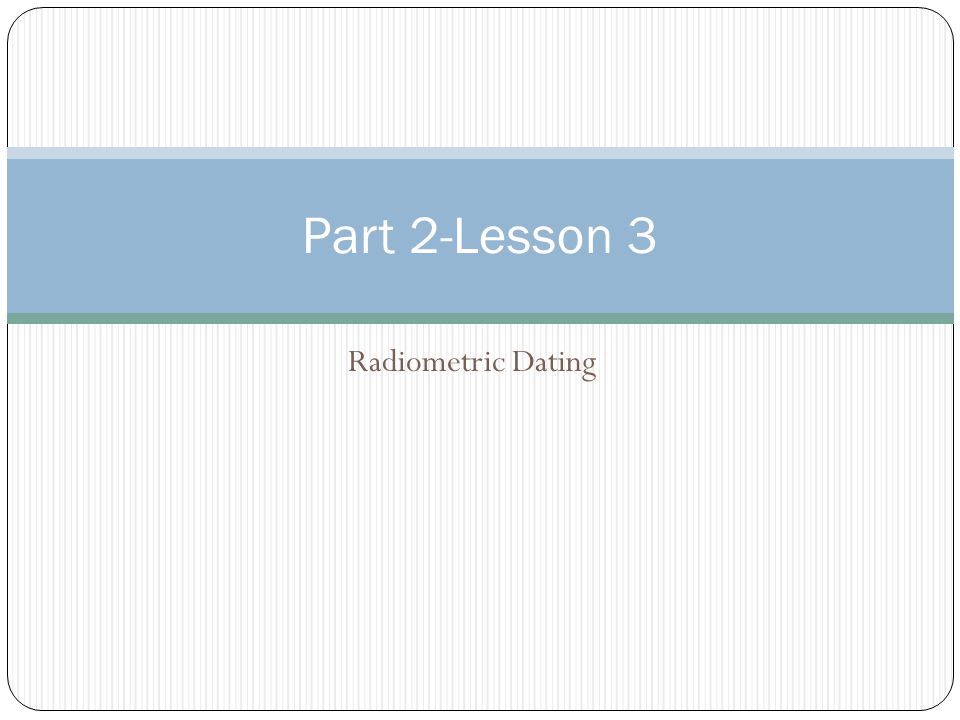 Part 2-Lesson 3

Radiometric Dating